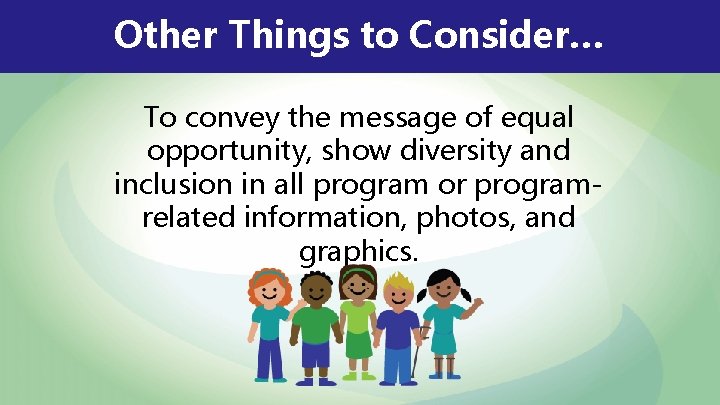 Other Things to Consider…

To convey the message of equal opportunity, show diversity and inclusion in all program or program-related information, photos, and graphics.